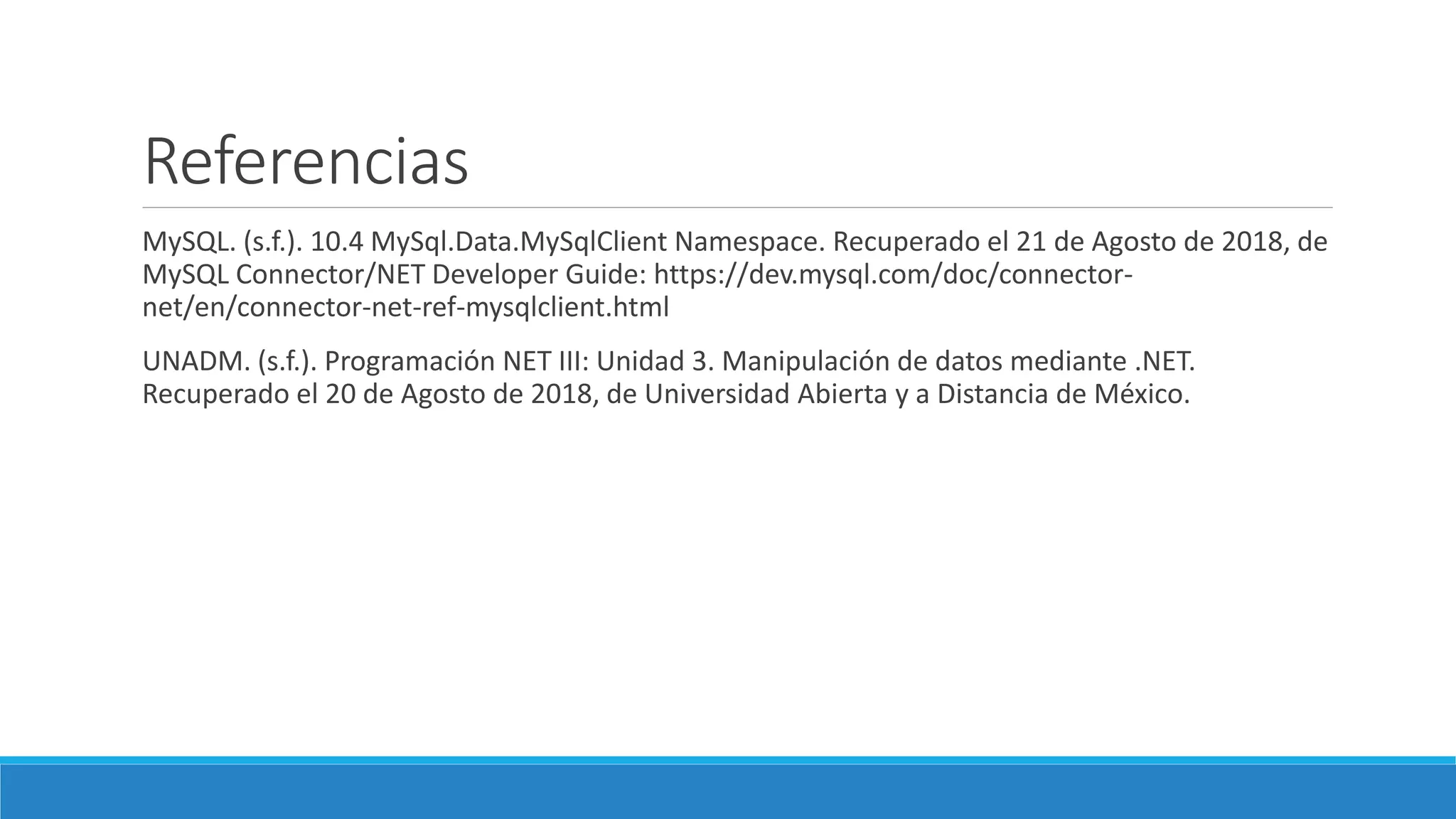 Referencias

MySQL. (s.f.). 10.4 MySql.Data.MySqlClient Namespace. Recuperado el 21 de Agosto de 2018, de MySQL Connector/NET Developer Guide: https://dev.mysql.com/doc/connector-net/en/connector-net-ref-mysqlclient.html

UNADM. (s.f.). Programación NET III: Unidad 3. Manipulación de datos mediante .NET. Recuperado el 20 de Agosto de 2018, de Universidad Abierta y a Distancia de México.